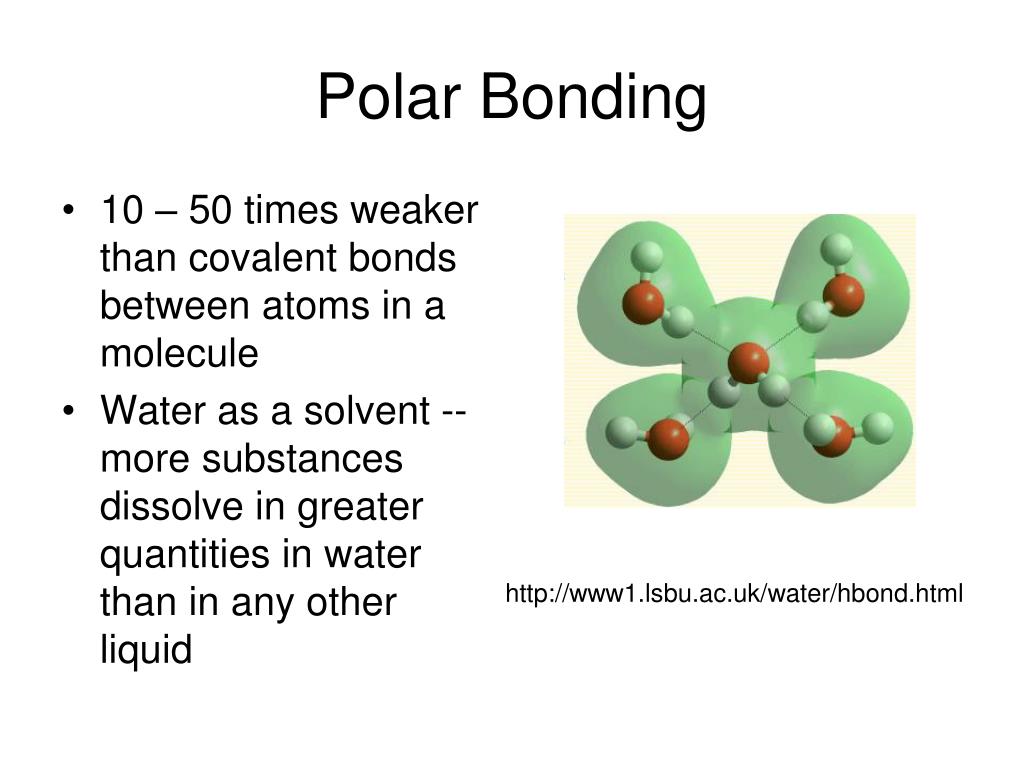 Polar Bonding

• 10 – 50 times weaker than covalent bonds between atoms in a molecule
• Water as a solvent -- more substances dissolve in greater quantities in water than in any other liquid

http://www1.lsbu.ac.uk/water/hbond.html